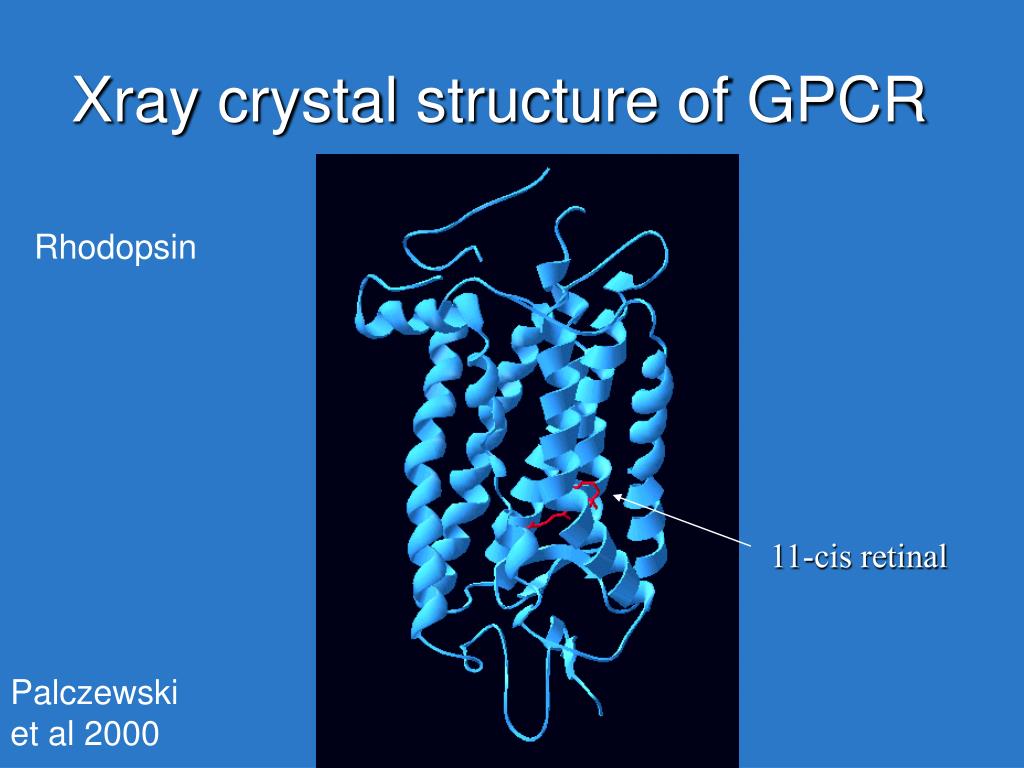 Xray crystal structure of GPCR

Rhodopsin

11-cis retinal

Palczewski et al 2000